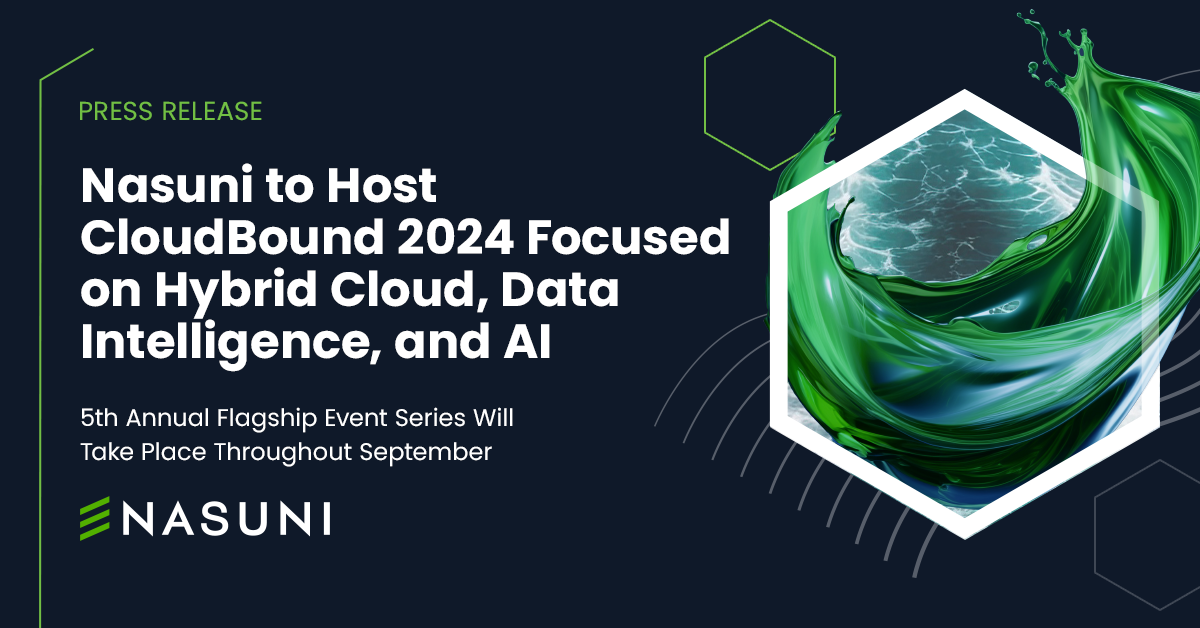 PRESS RELEASE

Nasuni to Host CloudBound 2024 Focused on Hybrid Cloud, Data Intelligence, and AI

5th Annual Flagship Event Series Will Take Place Throughout September

NASUNI